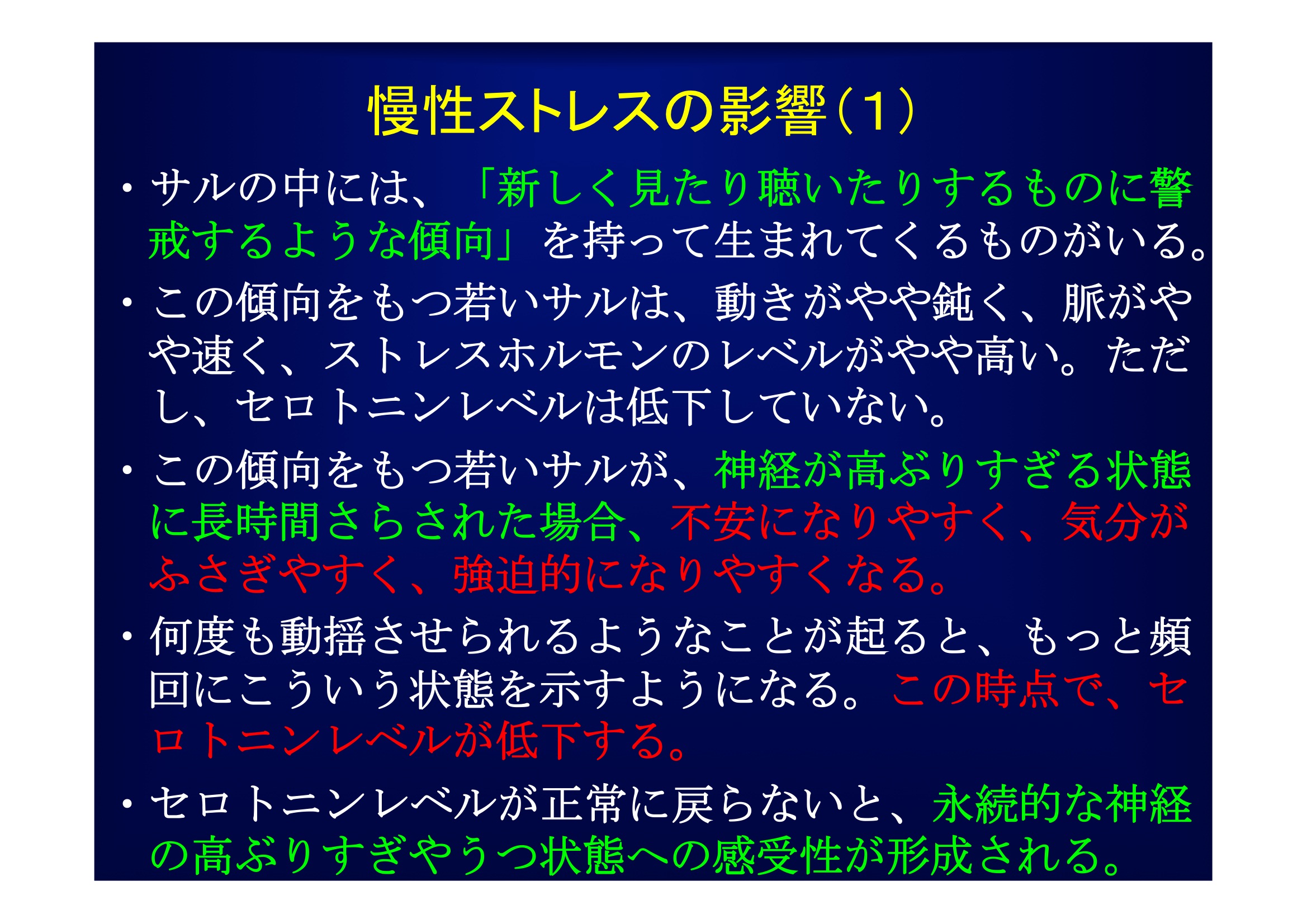 慢性ストレスの影響（1）

• サルの中には、「新しく見たり聴いたりするものに警戒するような傾向」を持って生まれてくるものがいる。

• この傾向をもつ若いサルは、動きがやや鈍く、脈がやや速く、ストレスホルモンのレベルがやや高い。ただし、セロトニンレベルは低下していない。

• この傾向をもつ若いサルが、神経が高ぶりすぎる状態に長時間さらされた場合、不安になりやすく、気分がふさぎやすく、強迫的になりやすくなる。

• 何度も動揺させられるようなことが起ると、もっと頻回にこういう状態を示すようになる。この時点で、セロトニンレベルが低下する。

• セロトニンレベルが正常に戻らないと、永続的な神経の高ぶりすぎやうつ状態への感受性が形成される。